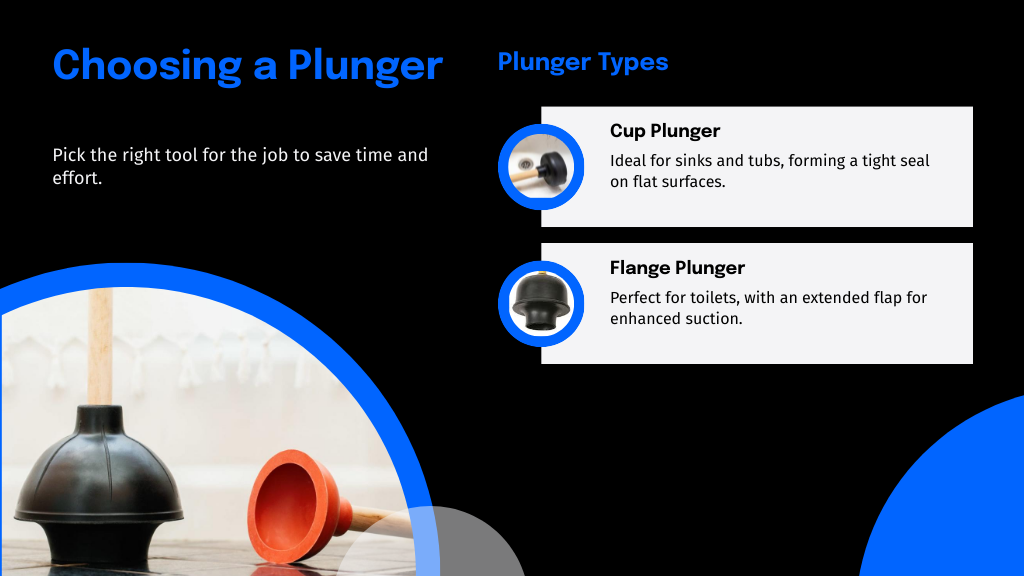 Choosing a Plunger

Pick the right tool for the job to save time and effort.

Plunger Types

Cup Plunger

Ideal for sinks and tubs, forming a tight seal on flat surfaces.

Flange Plunger

Perfect for toilets, with an extended flap for enhanced suction.